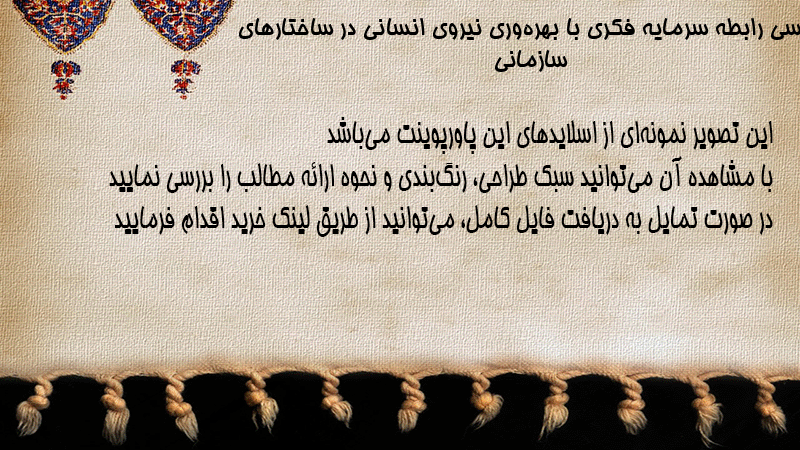 سی رابطه سرمایه فکری با بهره‌وری نیروی انسانی در ساختارهای سازمانی

این تصویر نمونه‌ای از اسلایدهای این پاورپوینت می‌باشد
با مشاهده آن می‌توانید سبک طراحی، رنگ‌بندی و نحوه ارائه مطالب را بررسی نمایید
در صورت تمایل به دریافت فایل کامل، می‌توانید از طریق لینک خرید اقدام فرمایید